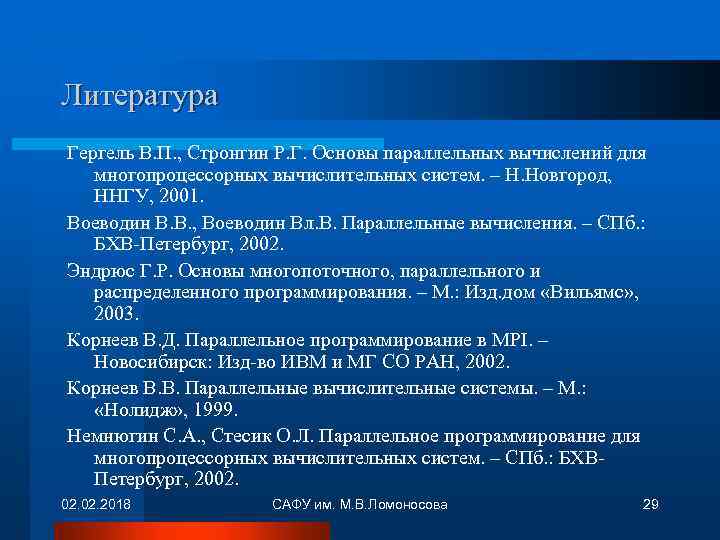 Литература

Гергель В.П., Стронгин Р.Г. Основы параллельных вычислений для многопроцессорных вычислительных систем. – Н.Новгород, ННГУ, 2001.

Воеводин В.В., Воеводин Вл.В. Параллельные вычисления. – СПб.: БХВ-Петербург, 2002.

Эндрюс Г.Р. Основы многопоточного, параллельного и распределенного программирования. – М.: Изд.дом «Вильямс», 2003.

Корнеев В.Д. Параллельное программирование в MPI. – Новосибирск: Изд-во ИВМ и МГ СО РАН, 2002.

Корнеев В.В. Параллельные вычислительные системы. – М.: «Нолидж», 1999.

Немнюгин С.А., Стесик О.Л. Параллельное программирование для многопроцессорных вычислительных систем. – СПб.: БХВ-Петербург, 2002.

02.02.2018

САФУ им. М.В.Ломоносова

29